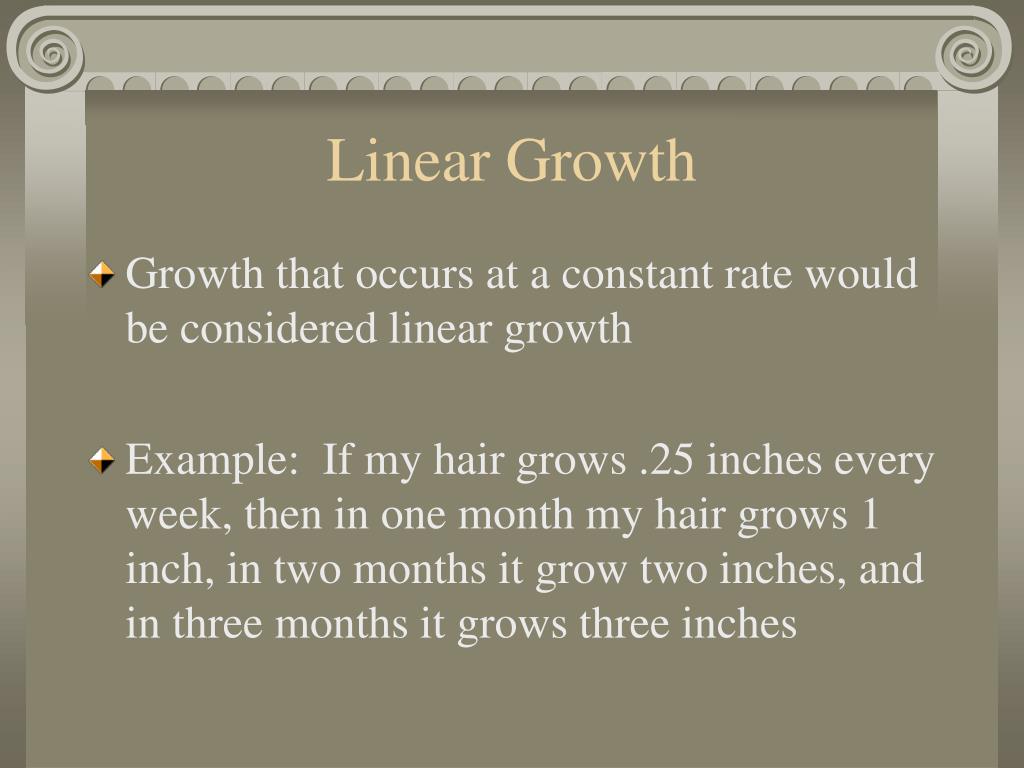 Linear Growth

Growth that occurs at a constant rate would be considered linear growth

Example: If my hair grows .25 inches every week, then in one month my hair grows 1 inch, in two months it grow two inches, and in three months it grows three inches